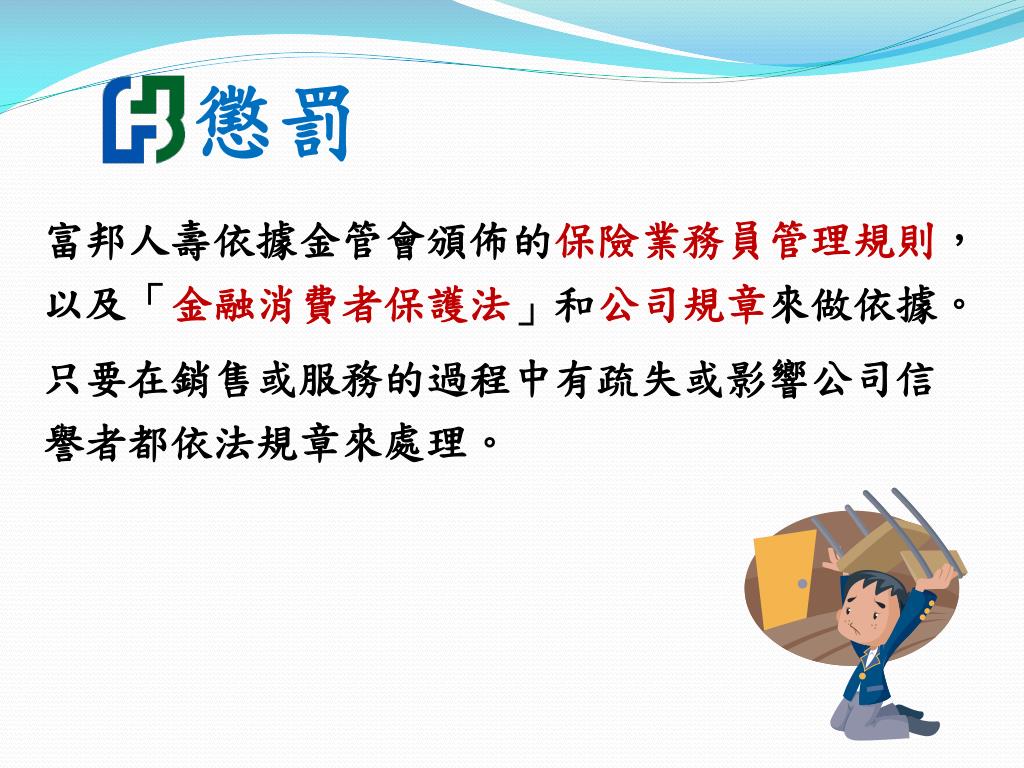 懲罰

富邦人壽依據金管會頒佈的保險業務員管理規則，以及「金融消費者保護法」和公司規章來做依據。

只要在銷售或服務的過程中有疏失或影響公司信譽者都依法規章來處理。